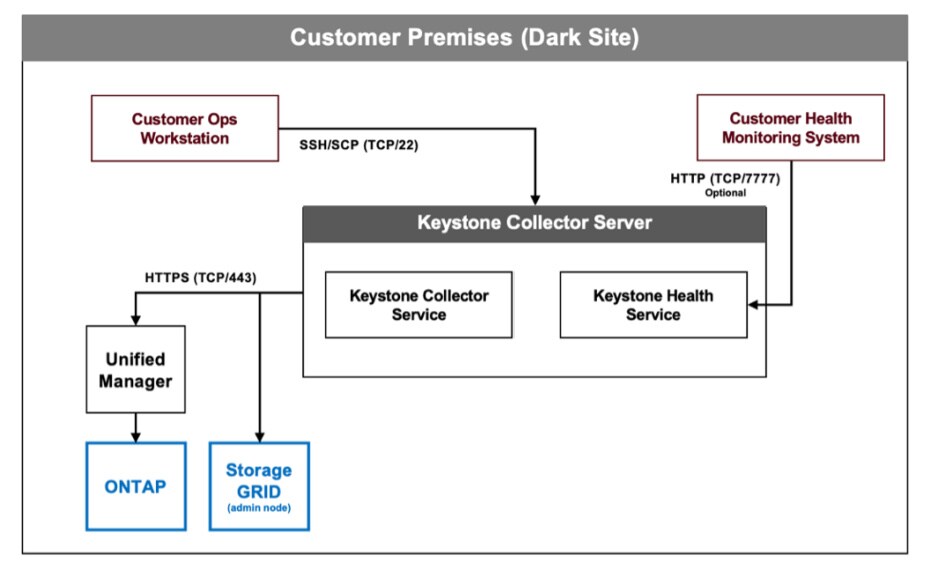 Customer Premises (Dark Site)

Customer Ops Workstation

SSH/SCP (TCP/22)

Customer Health Monitoring System

HTTP (TCP/7777)
Optional

Keystone Collector Server

HTTPS (TCP/443)

Keystone Collector Service

Keystone Health Service

Unified Manager

ONTAP

Storage GRID
(admin node)